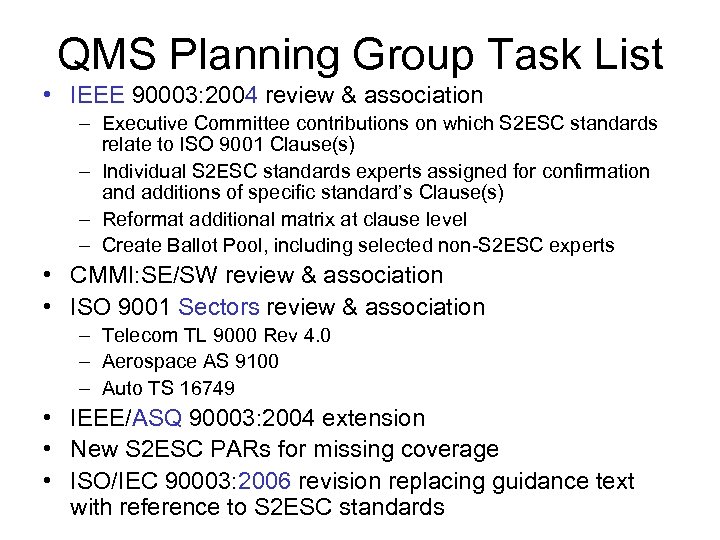 QMS Planning Group Task List

• IEEE 90003:2004 review & association
  – Executive Committee contributions on which S2ESC standards relate to ISO 9001 Clause(s)
  – Individual S2ESC standards experts assigned for confirmation and additions of specific standard's Clause(s)
  – Reformat additional matrix at clause level
  – Create Ballot Pool, including selected non-S2ESC experts
• CMMI:SE/SW review & association
• ISO 9001 Sectors review & association
  – Telecom TL 9000 Rev 4.0
  – Aerospace AS 9100
  – Auto TS 16749
• IEEE/ASQ 90003:2004 extension
• New S2ESC PARs for missing coverage
• ISO/IEC 90003:2006 revision replacing guidance text with reference to S2ESC standards